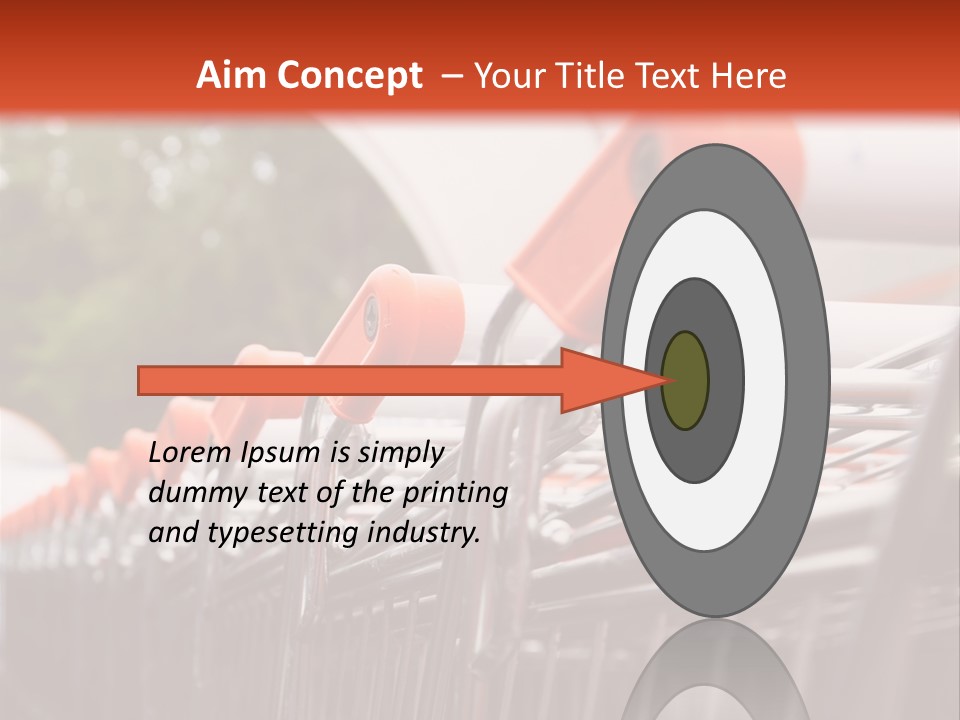 Aim Concept – Your Title Text Here

Lorem Ipsum is simply dummy text of the printing and typesetting industry.